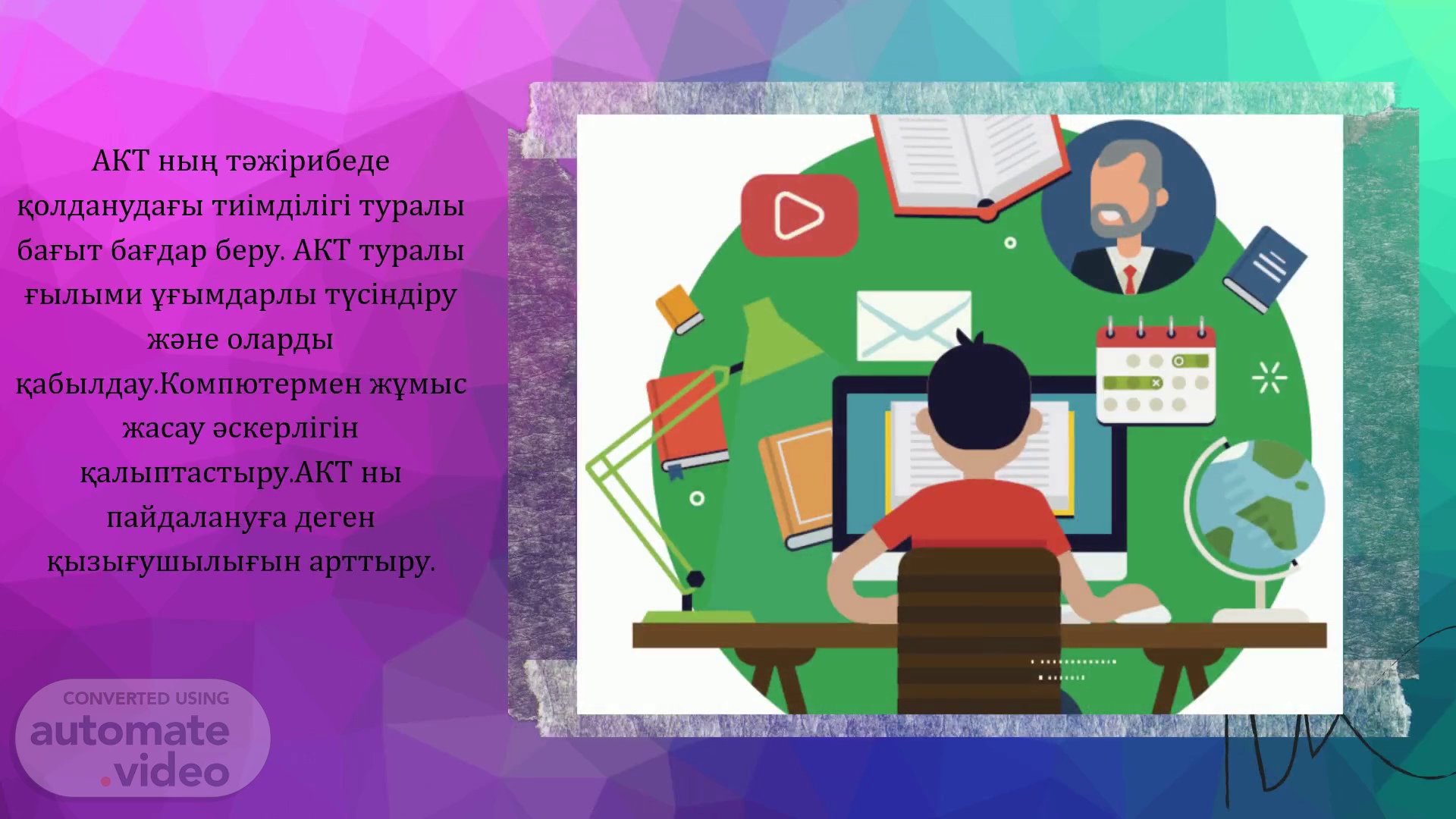 АКТ ның тәжірибеде қолданудағы тиімділігі туралы бағыт бағдар беру. АКТ туралы ғылыми ұғымдарлы түсіндіру және оларды қабылдау.Компютермен жұмыс жасау әскерлігін қалыптастыру.АКТ ны пайдалануға деген қызығушылығын арттыру.

CONVERTED USING
automate
.video